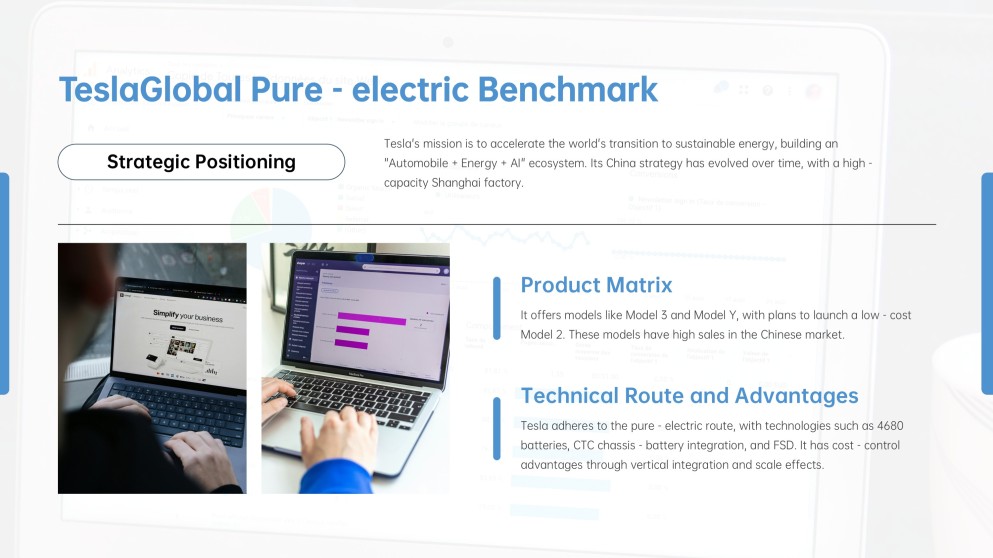 TeslaGlobal Pure - electric Benchmark

Strategic Positioning

Tesla's mission is to accelerate the world's transition to sustainable energy, building an "Automobile + Energy + AI" ecosystem. Its China strategy has evolved over time, with a high - capacity Shanghai factory.

Simplify your business

Product Matrix

It offers models like Model 3 and Model Y, with plans to launch a low - cost Model 2. These models have high sales in the Chinese market.

Technical Route and Advantages

Tesla adheres to the pure - electric route, with technologies such as 4680 batteries, CTC chassis - battery integration, and FSD. It has cost - control advantages through vertical integration and scale effects.